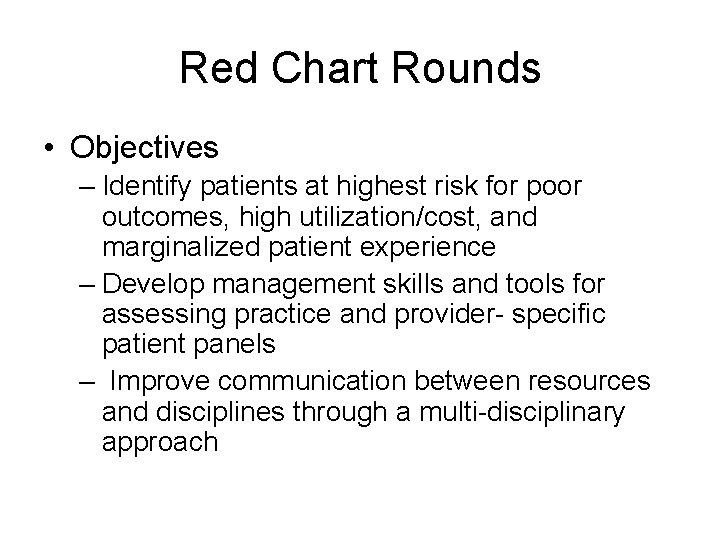 Red Chart Rounds

• Objectives
– Identify patients at highest risk for poor outcomes, high utilization/cost, and marginalized patient experience
– Develop management skills and tools for assessing practice and provider- specific patient panels
– Improve communication between resources and disciplines through a multi-disciplinary approach